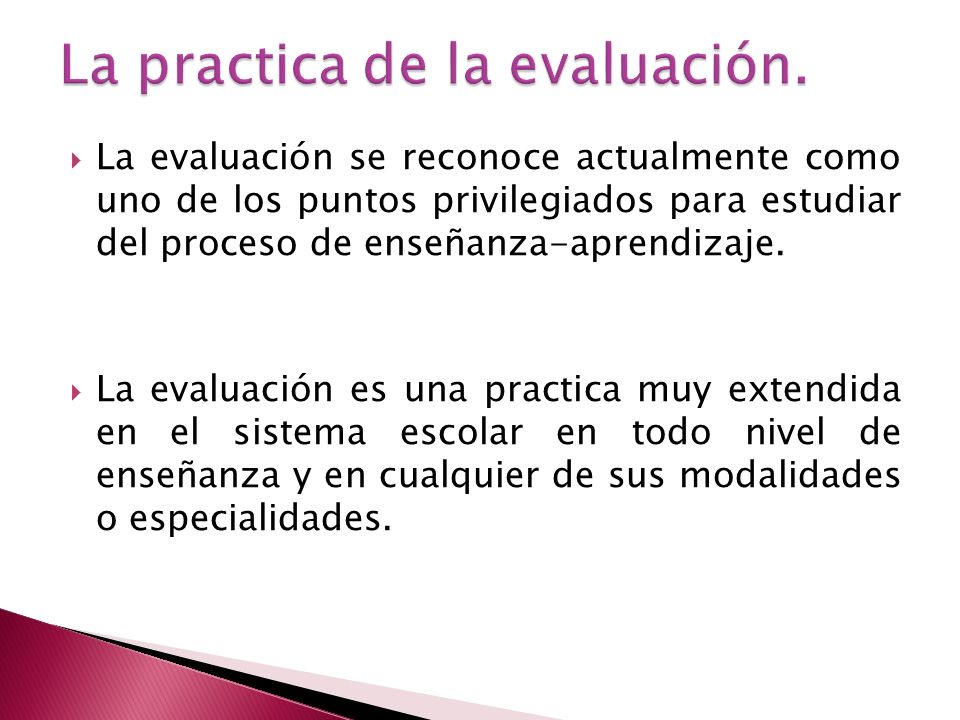 La practica de la evaluación.

La evaluación se reconoce actualmente como uno de los puntos privilegiados para estudiar del proceso de enseñanza-aprendizaje.

La evaluación es una practica muy extendida en el sistema escolar en todo nivel de enseñanza y en cualquier de sus modalidades o especialidades.